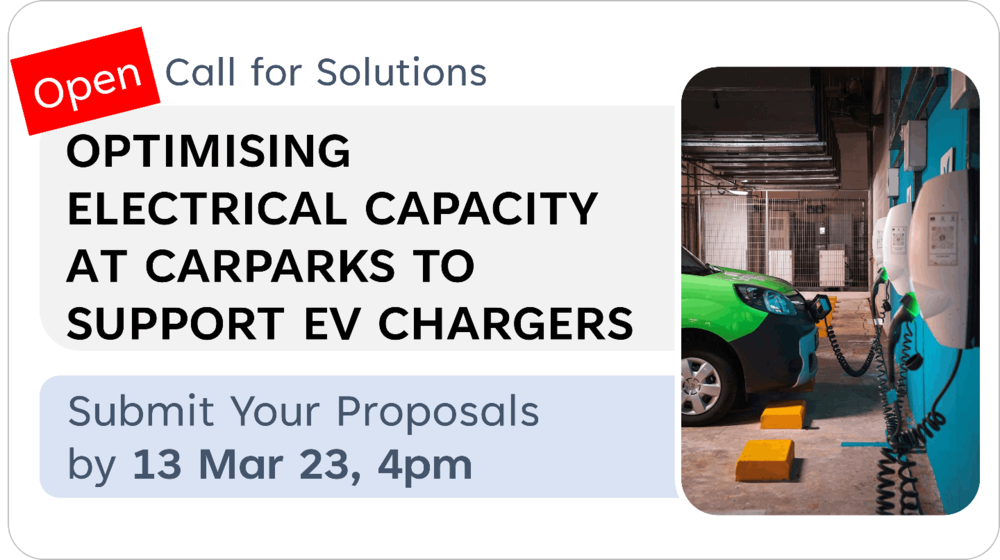 Open Call for Solutions

OPTIMISING ELECTRICAL CAPACITY AT CARPARKS TO SUPPORT EV CHARGERS

Submit Your Proposals by 13 Mar 23, 4pm